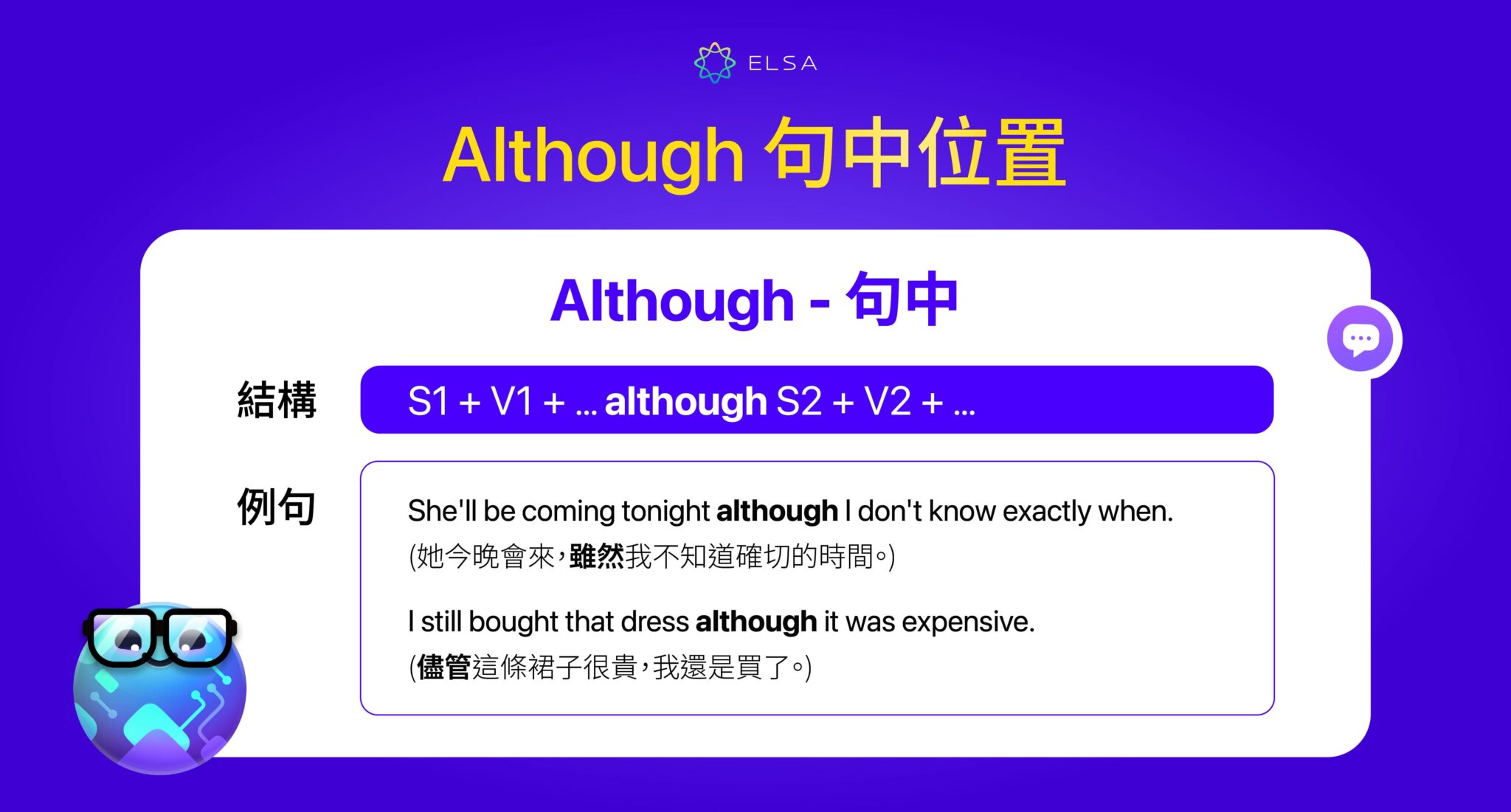 ELSA

Although 句中位置

Although - 句中

結構

S1 + V1 + ... although S2 + V2 + ...

例句

She'll be coming tonight although I don't know exactly when.
(她今晚會來，雖然我不知道確切的時間。)

I still bought that dress although it was expensive.
(儘管這條裙子很貴，我還是買了。)